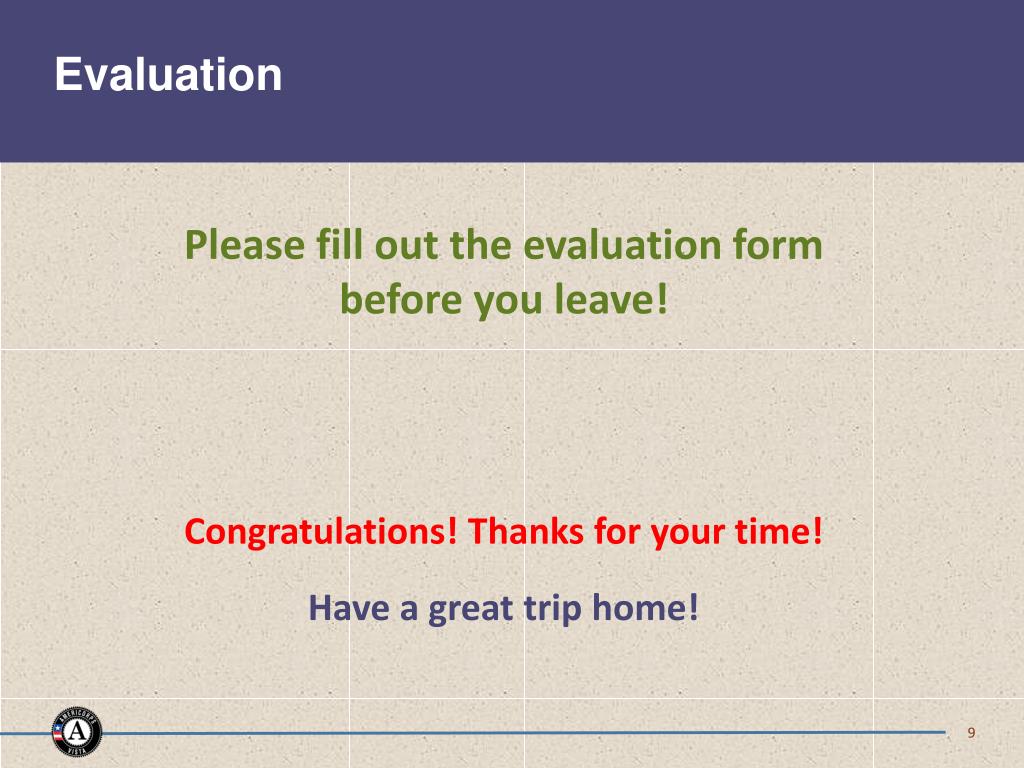 Evaluation

Please fill out the evaluation form before you leave!

Congratulations! Thanks for your time!

Have a great trip home!

AMERICORPS
A
VISTA

9